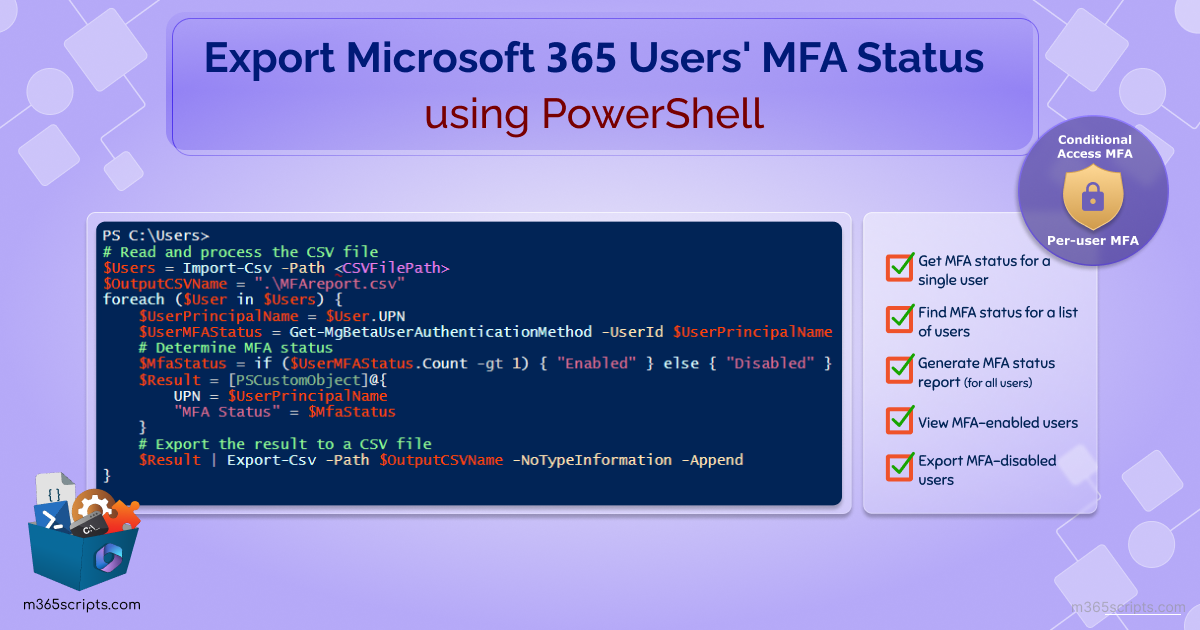 Export Microsoft 365 Users' MFA Status using PowerShell

Conditional Access MFA

Per-user MFA

PS C:\Users>
# Read and process the CSV file
$Users = Import-Csv -Path <CSVFilePath>
$OutputCSVName = ".\MFAreport.csv"
foreach ($User in $Users) {
    $UserPrincipalName = $User.UPN
    $UserMFAStatus = Get-MgBetaUserAuthenticationMethod -UserId $UserPrincipalName
    # Determine MFA status
    $MfaStatus = if ($UserMFAStatus.Count -gt 1) { "Enabled" } else { "Disabled" }
    $Result = [PSCustomObject]@{
        UPN = $UserPrincipalName
        "MFA Status" = $MfaStatus
    }
    # Export the result to a CSV file
    $Result | Export-Csv -Path $OutputCSVName -NoTypeInformation -Append
}

Get MFA status for a single user

Find MFA status for a list of users

Generate MFA status report (for all users)

View MFA-enabled users

Export MFA-disabled users

m365scripts.com

m365scripts.com